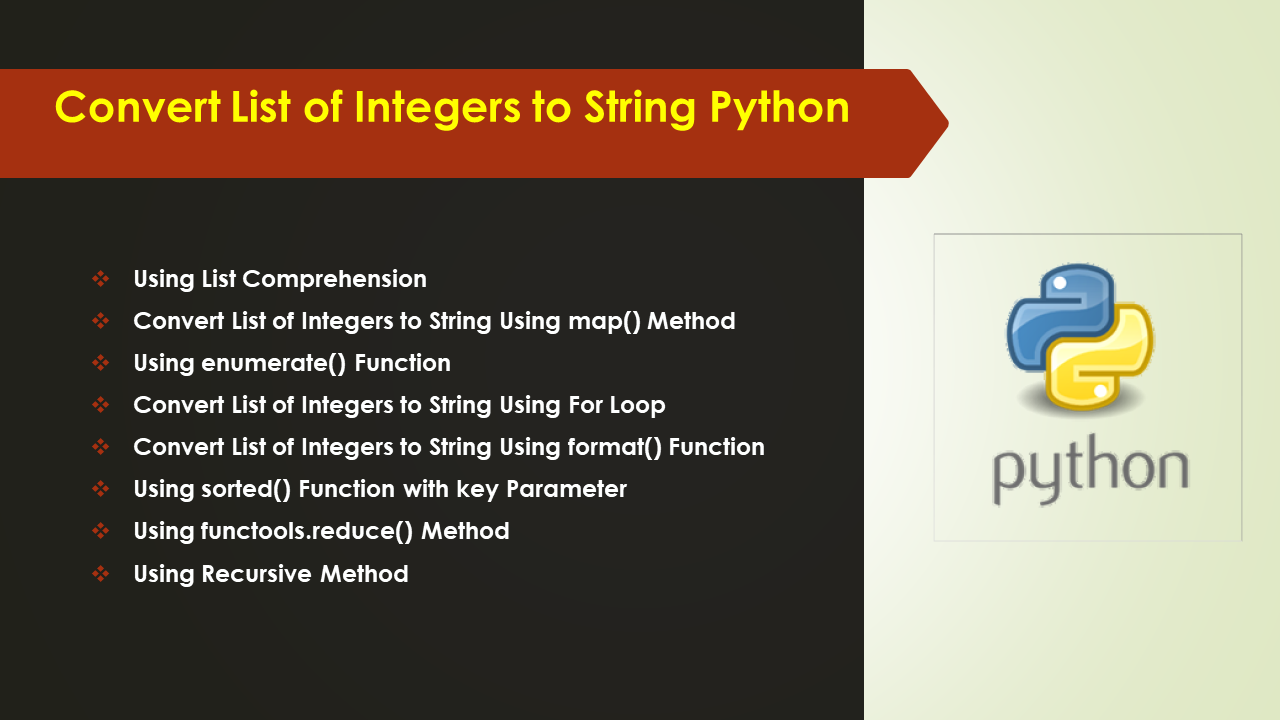 Convert List of Integers to String Python

❖ Using List Comprehension
❖ Convert List of Integers to String Using map() Method
❖ Using enumerate() Function
❖ Convert List of Integers to String Using For Loop
❖ Convert List of Integers to String Using format() Function
❖ Using sorted() Function with key Parameter
❖ Using functools.reduce() Method
❖ Using Recursive Method

python